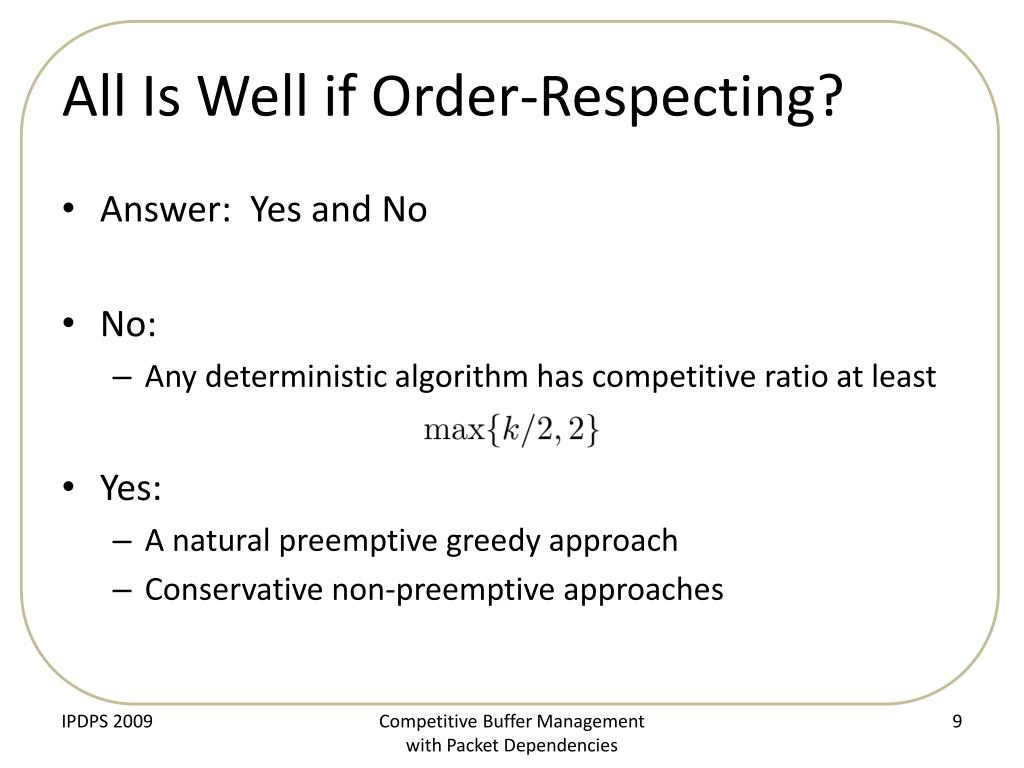 All Is Well if Order-Respecting?

• Answer: Yes and No

• No:
– Any deterministic algorithm has competitive ratio at least
$\max\{k/2, 2\}$

• Yes:
– A natural preemptive greedy approach
– Conservative non-preemptive approaches

IPDPS 2009

Competitive Buffer Management with Packet Dependencies

9